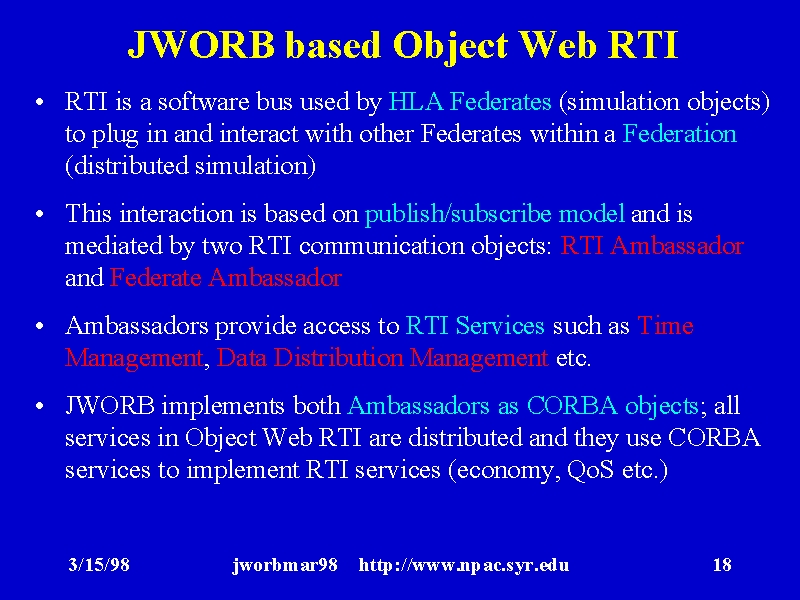 JWORB based Object Web RTI

• RTI is a software bus used by HLA Federates (simulation objects) to plug in and interact with other Federates within a Federation (distributed simulation)

• This interaction is based on publish/subscribe model and is mediated by two RTI communication objects: RTI Ambassador and Federate Ambassador

• Ambassadors provide access to RTI Services such as Time Management, Data Distribution Management etc.

• JWORB implements both Ambassadors as CORBA objects; all services in Object Web RTI are distributed and they use CORBA services to implement RTI services (economy, QoS etc.)

3/15/98 jworbmar98 http://www.npac.syr.edu 18